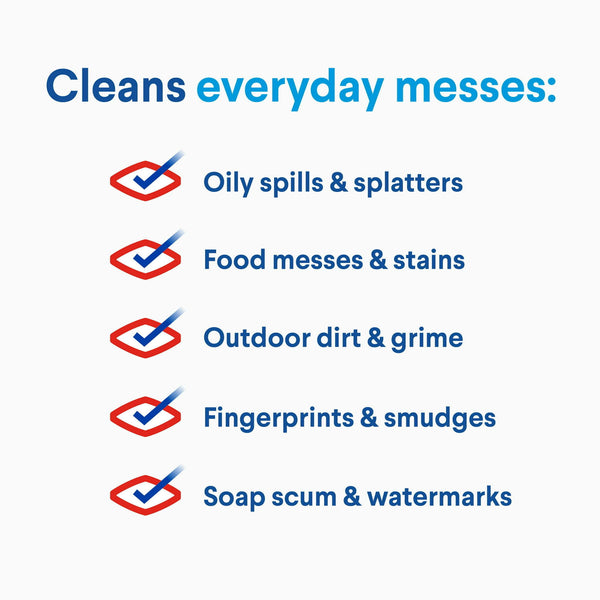 Cleans everyday messes:

Oily spills & splatters

Food messes & stains

Outdoor dirt & grime

Fingerprints & smudges

Soap scum & watermarks